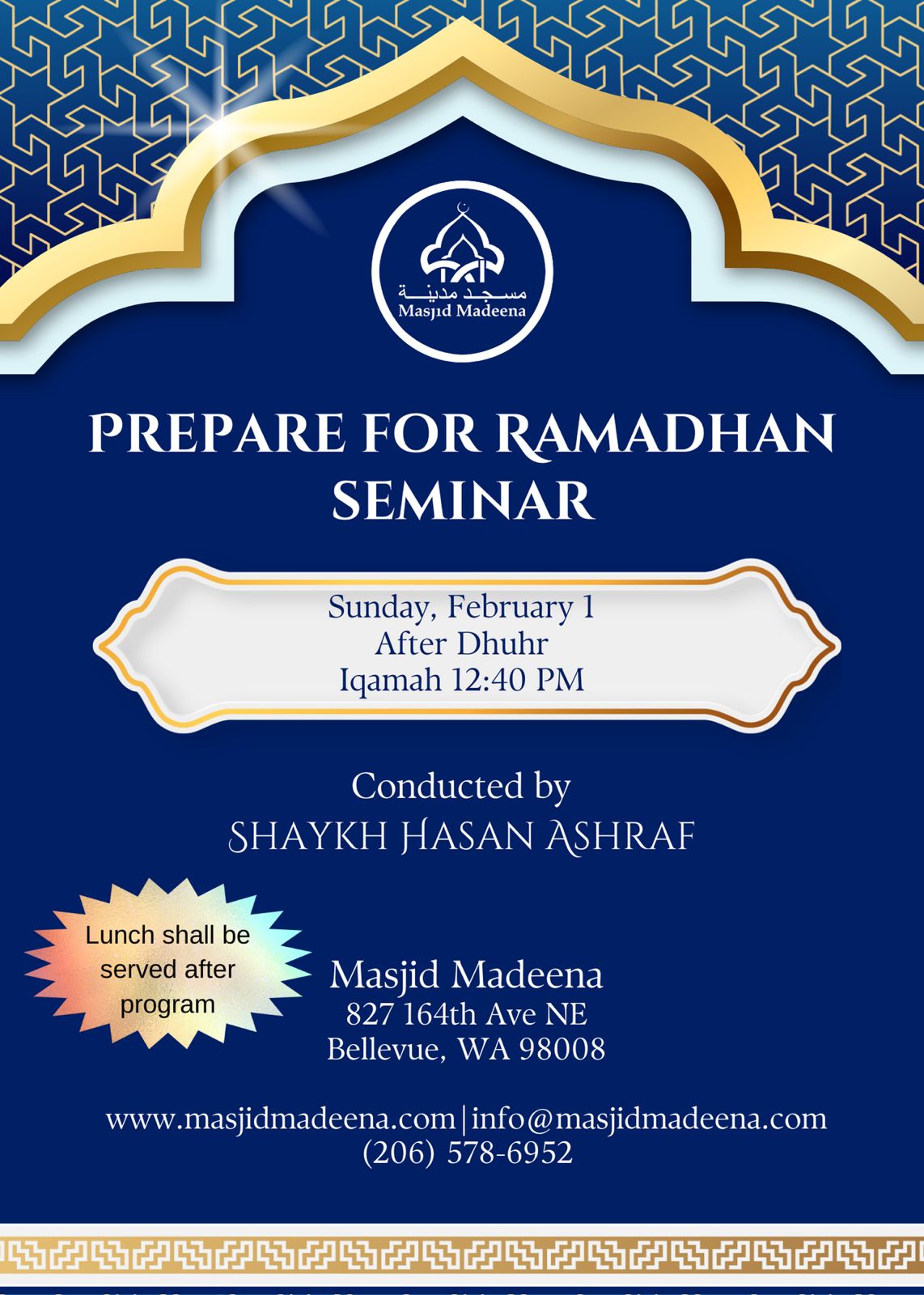 مسجد مدينة
Masjid Madeena

PREPARE FOR RAMADHAN SEMINAR

Sunday, February 1
After Dhuhr
Iqamah 12:40 PM

Conducted by
SHAYKH HASAN ASHRAF

Lunch shall be served after program

Masjid Madeena
827 164th Ave NE
Bellevue, WA 98008

www.masjidmadeena.com|info@masjidmadeena.com
(206) 578-6952